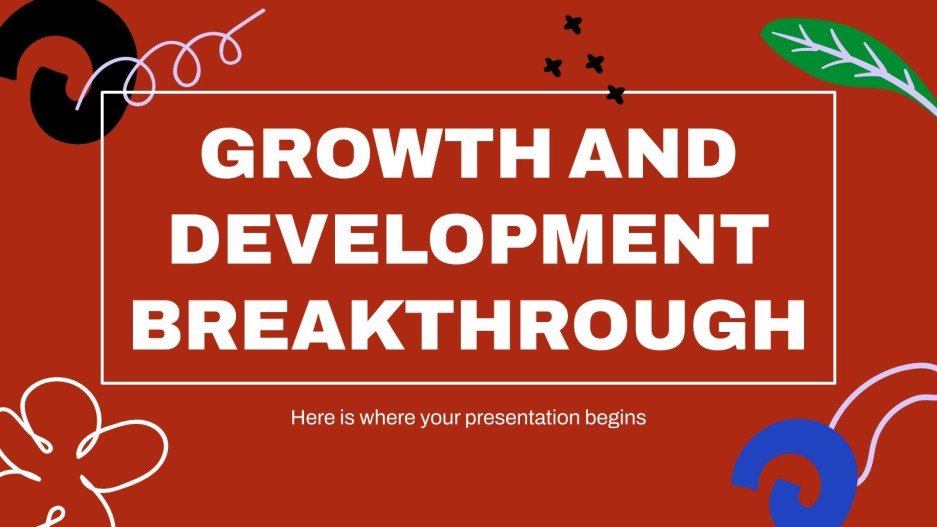 GROWTH AND DEVELOPMENT BREAKTHROUGH

Here is where your presentation begins